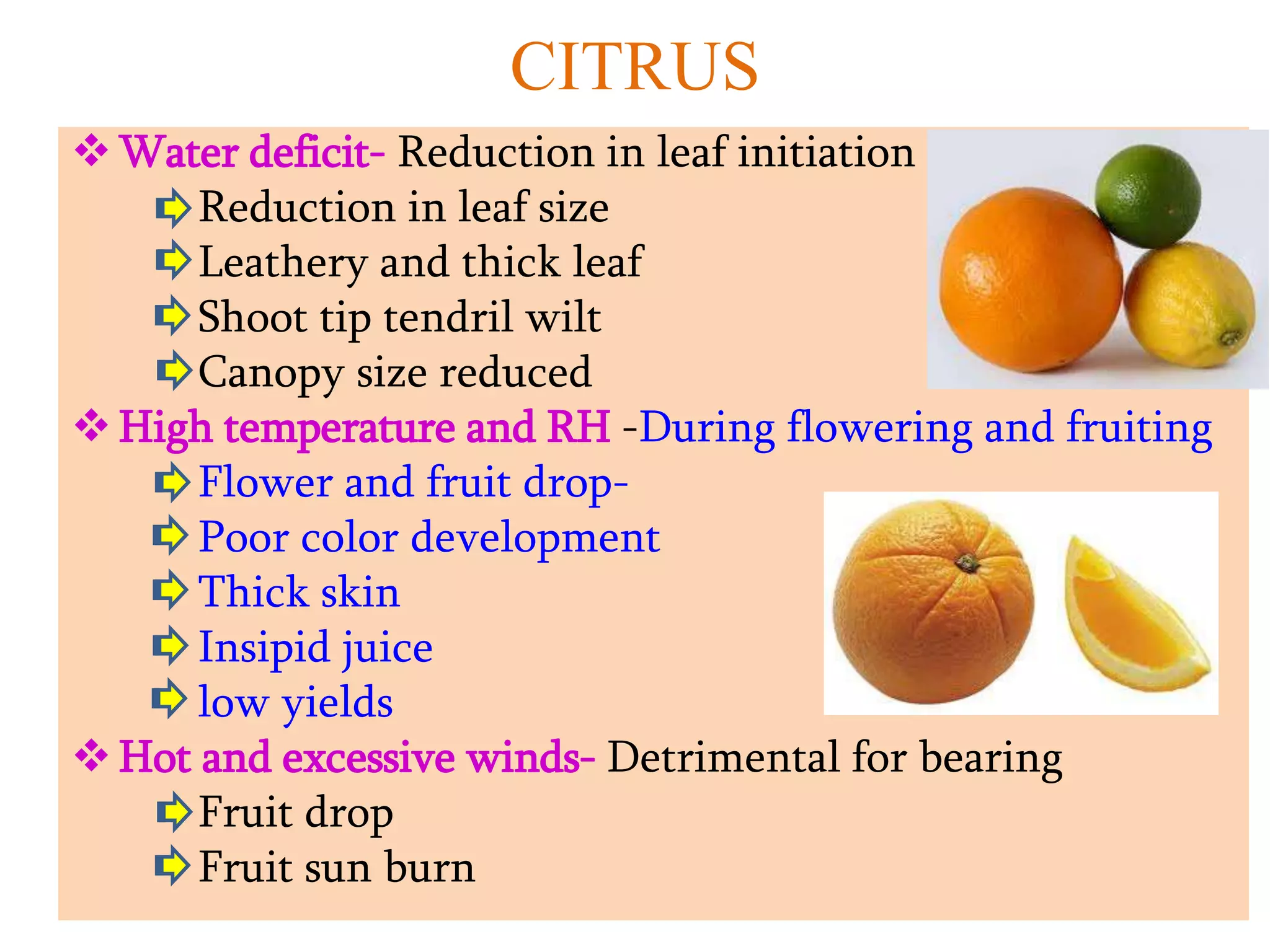 CITRUS

❖ Water deficit- Reduction in leaf initiation
➪ Reduction in leaf size
➪ Leathery and thick leaf
➪ Shoot tip tendril wilt
➪ Canopy size reduced

❖ High temperature and RH -During flowering and fruiting
➪ Flower and fruit drop-
➪ Poor color development
➪ Thick skin
➪ Insipid juice
➪ low yields

❖ Hot and excessive winds- Detrimental for bearing
➪ Fruit drop
➪ Fruit sun burn